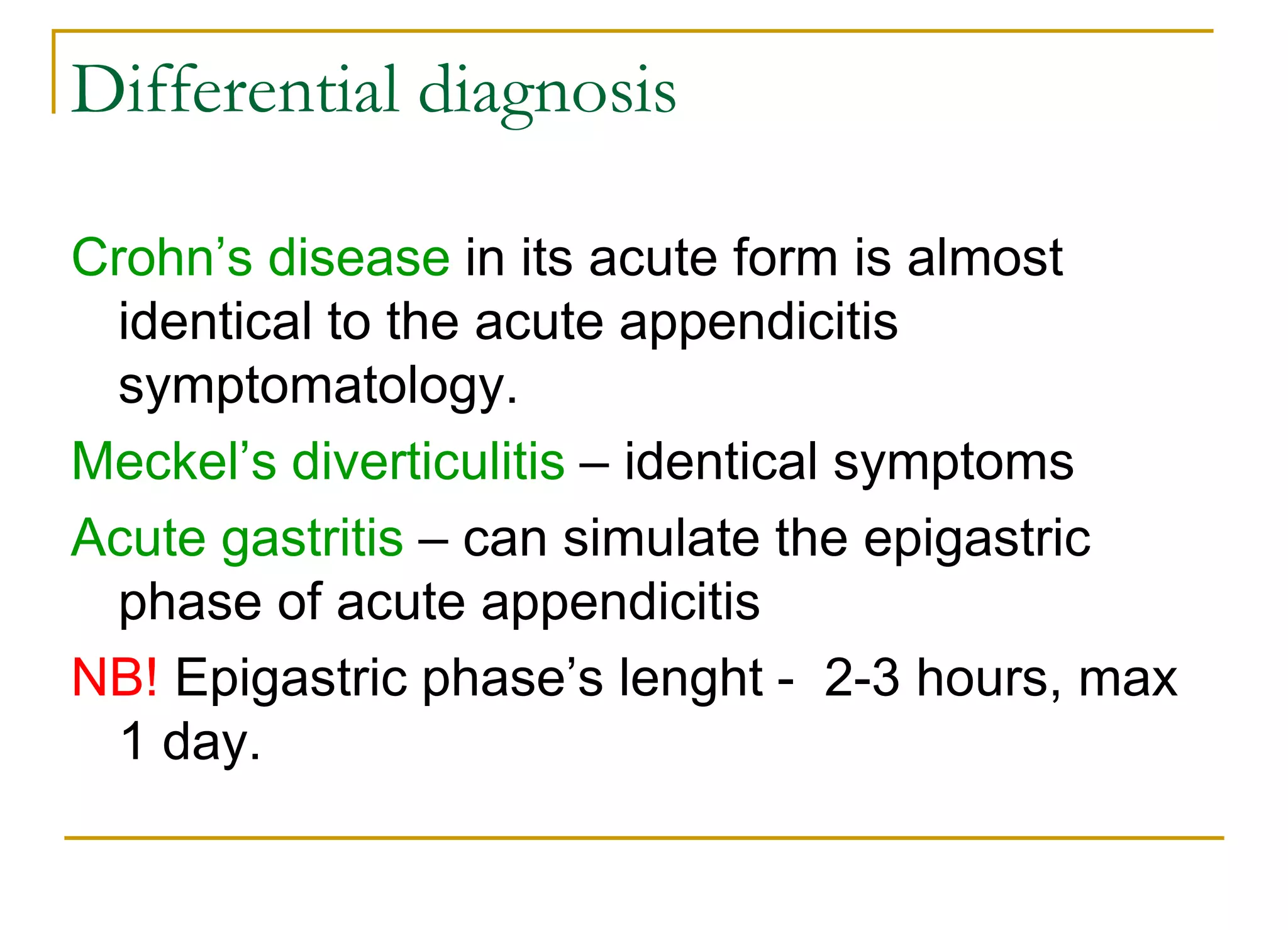 Differential diagnosis

Crohn’s disease in its acute form is almost identical to the acute appendicitis symptomatology.

Meckel’s diverticulitis – identical symptoms

Acute gastritis – can simulate the epigastric phase of acute appendicitis

NB! Epigastric phase’s lenght - 2-3 hours, max 1 day.